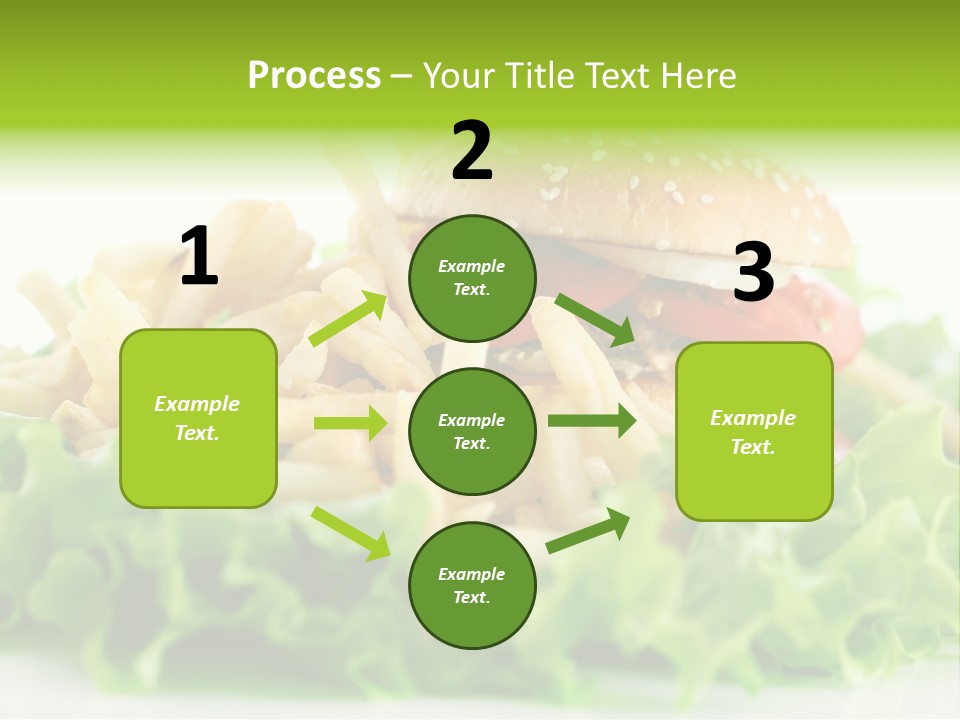 Process – Your Title Text Here

1

Example Text.

2

Example Text.

Example Text.

Example Text.

3

Example Text.